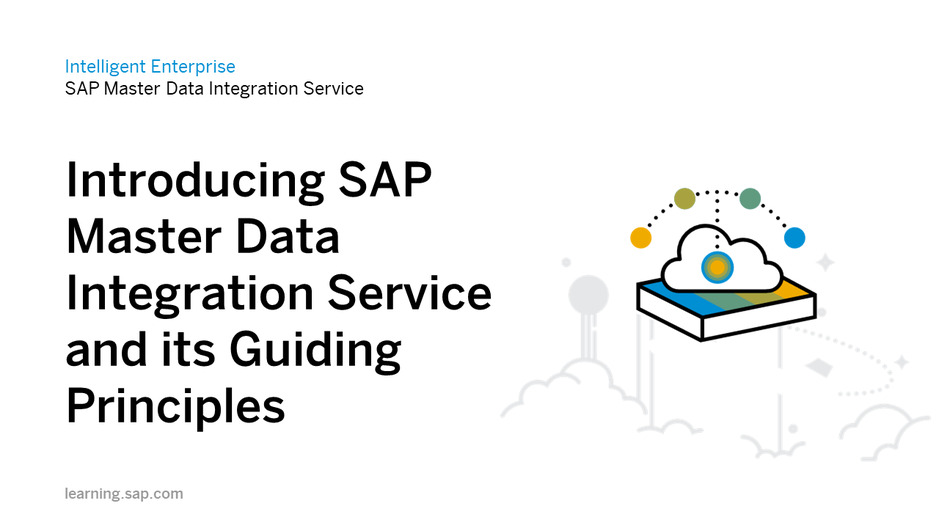 Intelligent Enterprise
SAP Master Data Integration Service

Introducing SAP Master Data Integration Service and its Guiding Principles

learning.sap.com